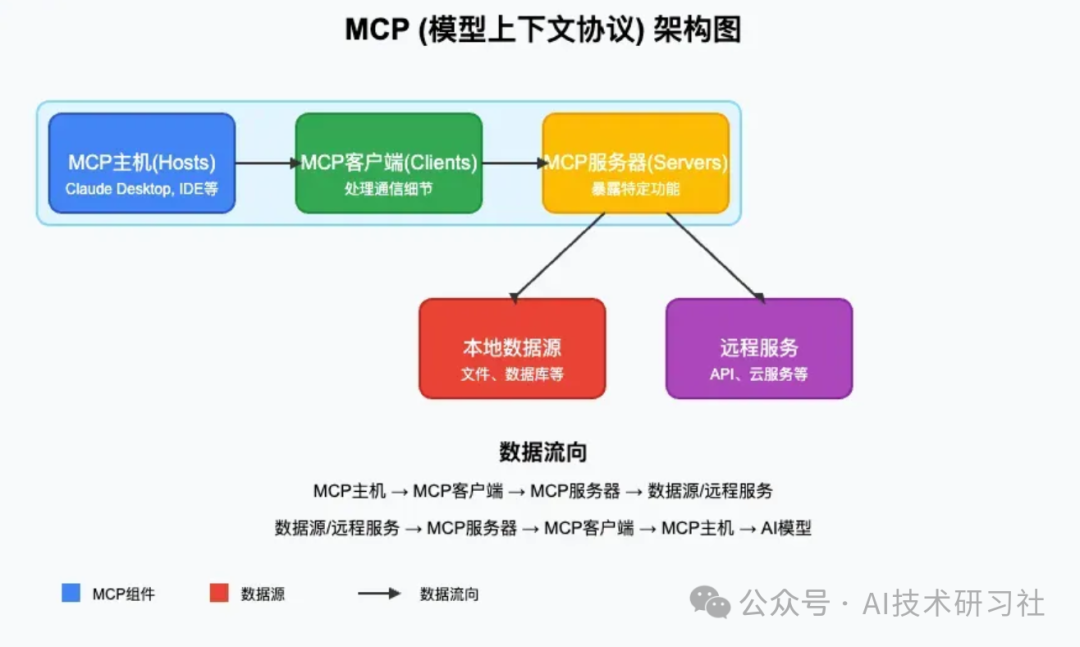 MCP (模型上下文协议) 架构图

MCP主机(Hosts)
Claude Desktop, IDE等

MCP客户端(Clients)
处理通信细节

MCP服务器(Servers)
暴露特定功能

本地数据源
文件、数据库等

远程服务
API、云服务等

数据流向

MCP主机 → MCP客户端 → MCP服务器 → 数据源/远程服务

数据源/远程服务 → MCP服务器 → MCP客户端 → MCP主机 → AI模型

MCP组件

数据源

数据流向

公众号 · AI技术研习社